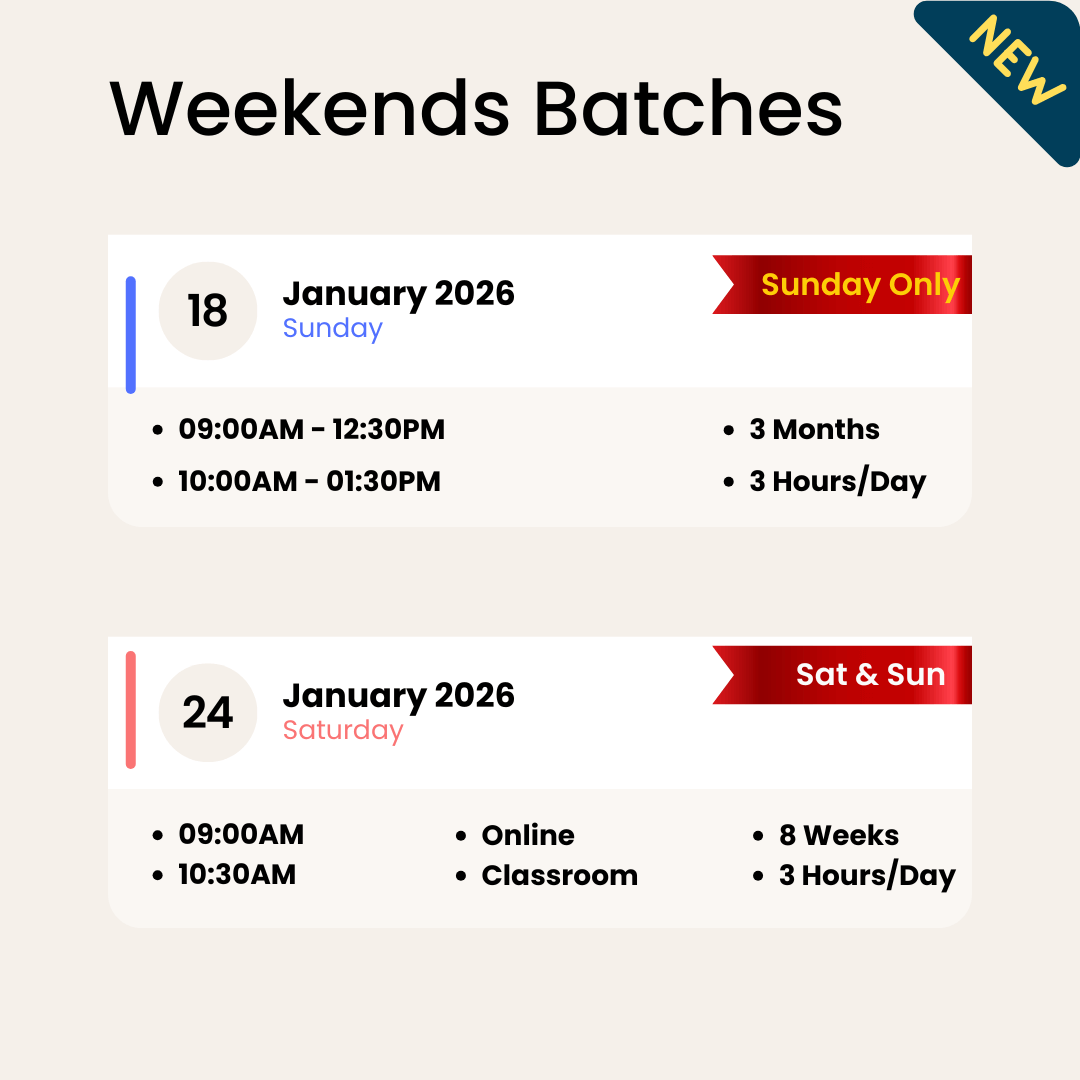 NEW

Weekends Batches

18
January 2026
Sunday
Sunday Only

- 09:00AM - 12:30PM
- 10:00AM - 01:30PM

- 3 Months
- 3 Hours/Day

24
January 2026
Saturday
Sat & Sun

- 09:00AM
- 10:30AM

- Online
- Classroom

- 8 Weeks
- 3 Hours/Day